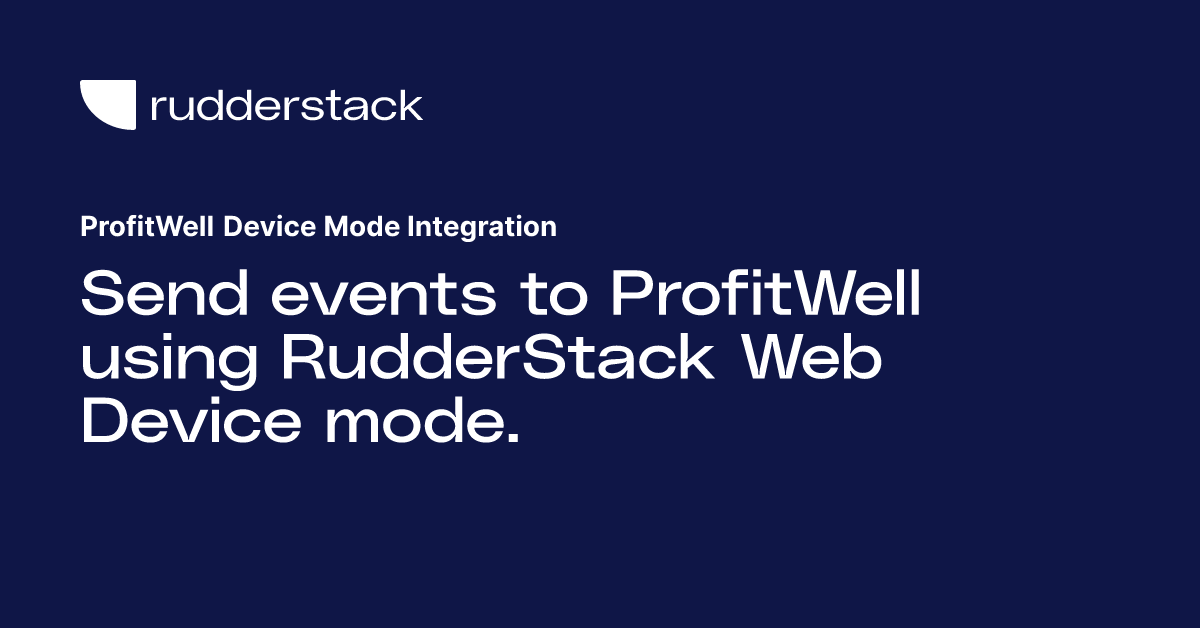 rudderstack

ProfitWell Device Mode Integration

Send events to ProfitWell using RudderStack Web Device mode.